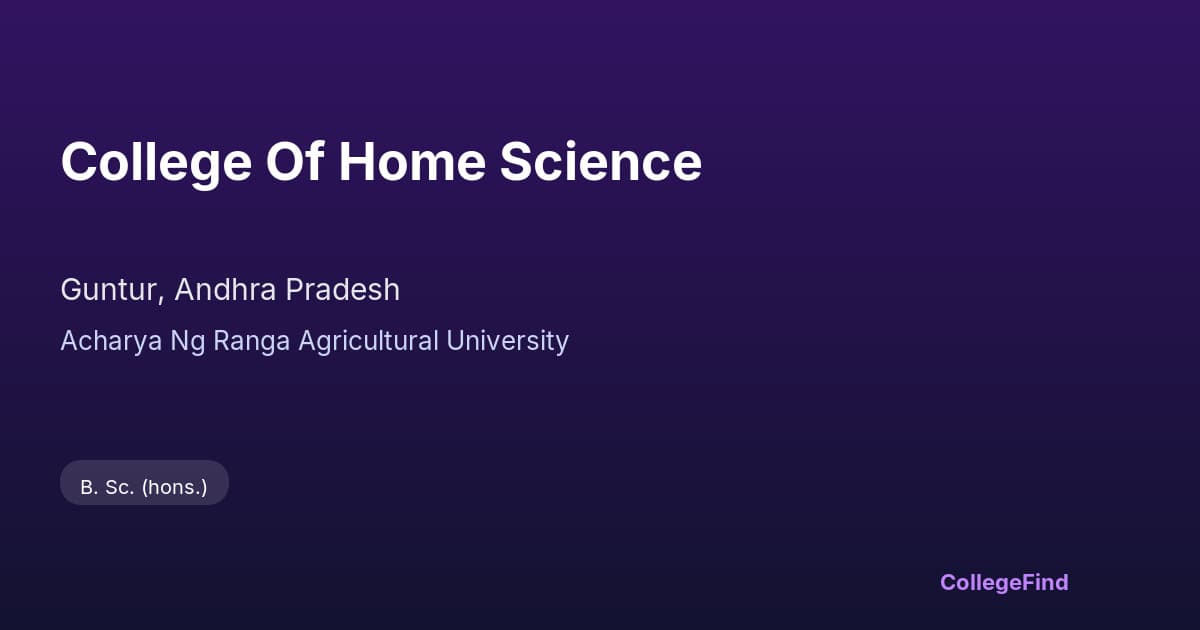 College Of Home Science

Guntur, Andhra Pradesh

Acharya Ng Ranga Agricultural University

B. Sc. (hons.)

CollegeFind